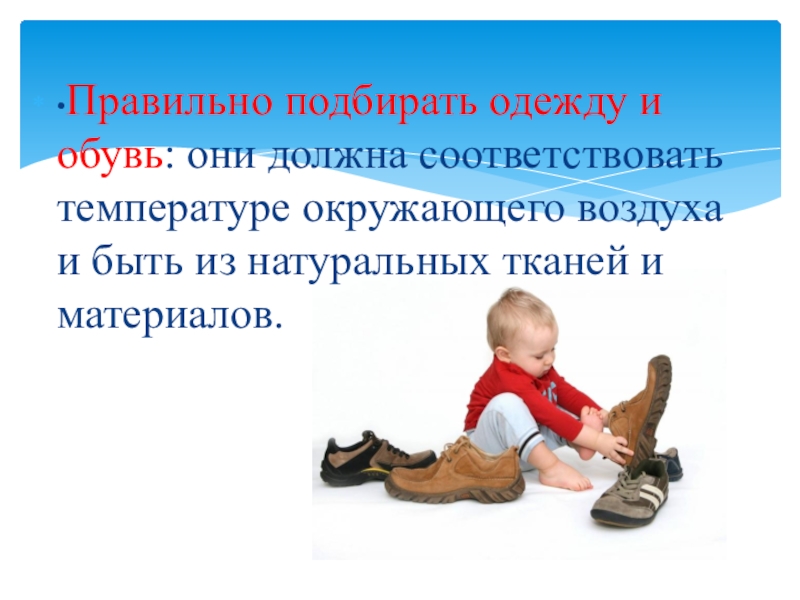 •Правильно подбирать одежду и обувь: они должна соответствовать температуре окружающего воздуха и быть из натуральных тканей и материалов.